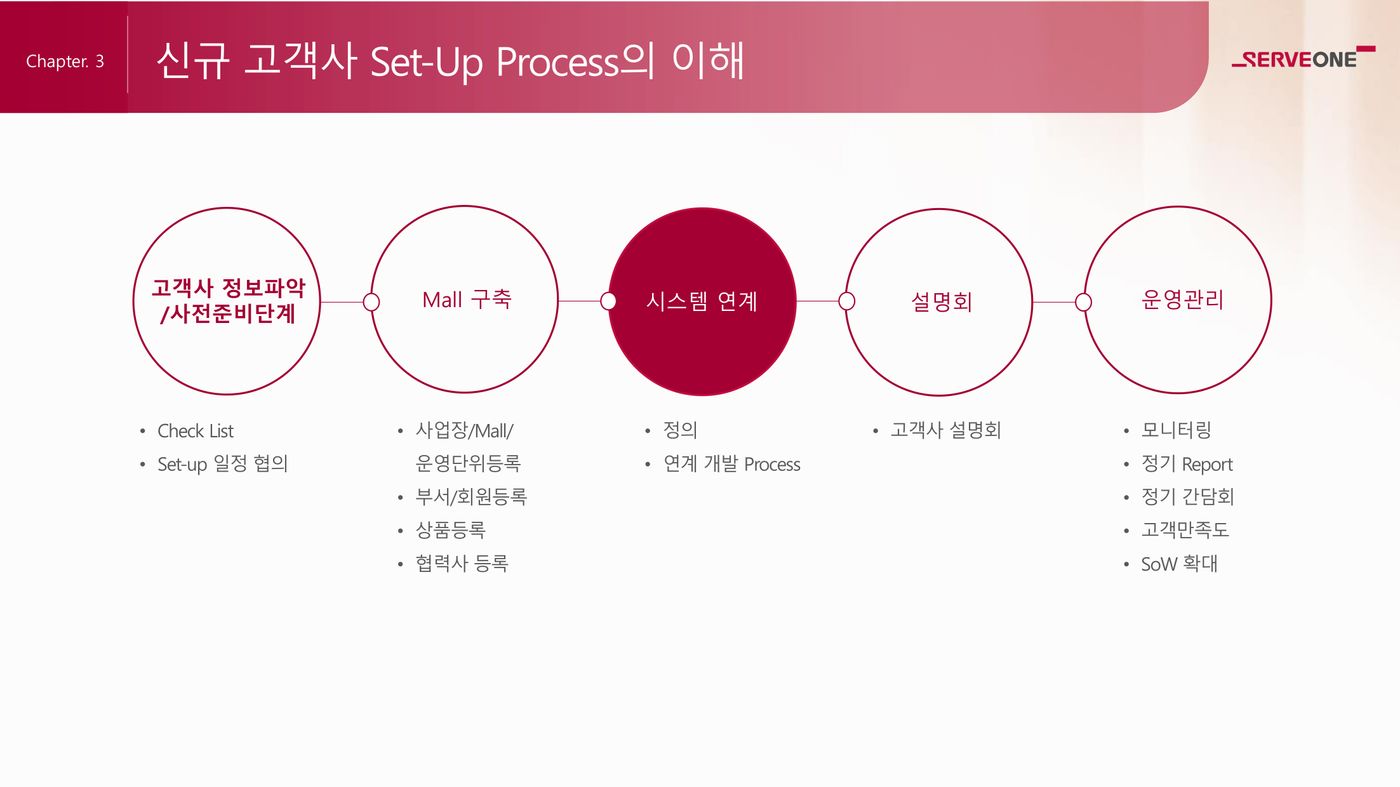 Chapter. 3

신규 고객사 Set-Up Process의 이해

SERVEONE

고객사 정보파악
/사전준비단계

Mall 구축

시스템 연계

설명회

운영관리

• Check List
• Set-up 일정 협의

• 사업장/Mall/ 운영단위등록
• 부서/회원등록
• 상품등록
• 협력사 등록

• 정의
• 연계 개발 Process

• 고객사 설명회

• 모니터링
• 정기 Report
• 정기 간담회
• 고객만족도
• SoW 확대